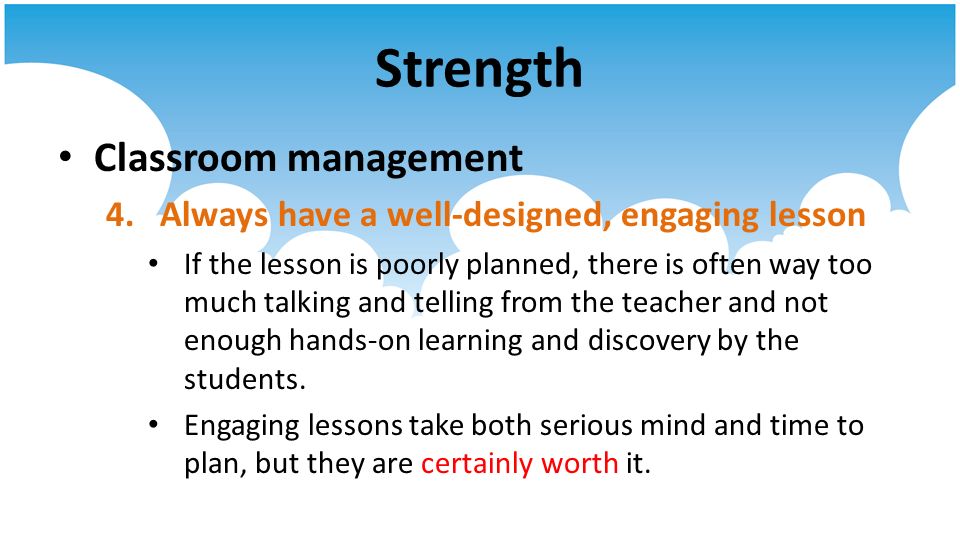 Strength

• Classroom management

4. Always have a well-designed, engaging lesson

• If the lesson is poorly planned, there is often way too much talking and telling from the teacher and not enough hands-on learning and discovery by the students.

• Engaging lessons take both serious mind and time to plan, but they are certainly worth it.